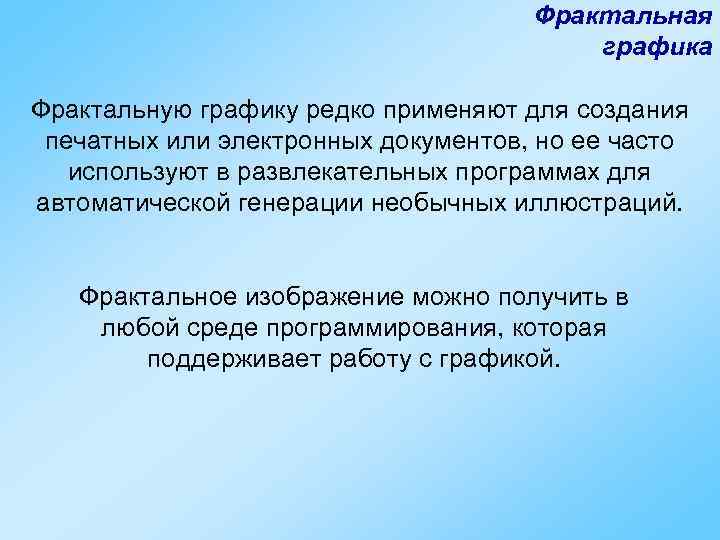 Фрактальная графика

Фрактальную графику редко применяют для создания печатных или электронных документов, но ее часто используют в развлекательных программах для автоматической генерации необычных иллюстраций.

Фрактальное изображение можно получить в любой среде программирования, которая поддерживает работу с графикой.